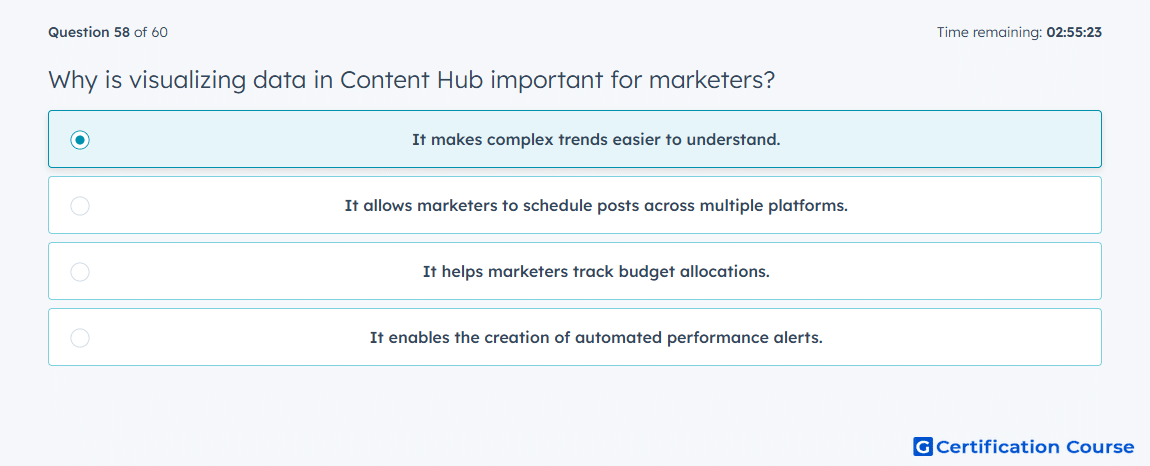 Question 58 of 60

Time remaining: 02:55:23

Why is visualizing data in Content Hub important for marketers?

It makes complex trends easier to understand.

It allows marketers to schedule posts across multiple platforms.

It helps marketers track budget allocations.

It enables the creation of automated performance alerts.

G Certification Course